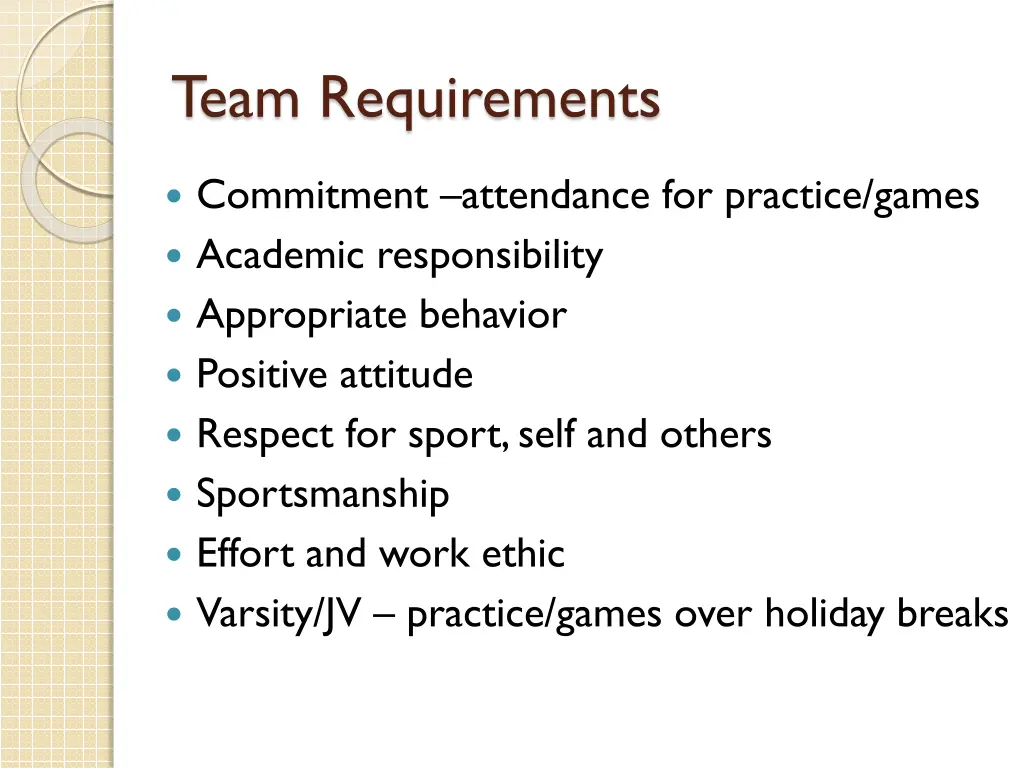 Team Requirements

- Commitment –attendance for practice/games
- Academic responsibility
- Appropriate behavior
- Positive attitude
- Respect for sport, self and others
- Sportsmanship
- Effort and work ethic
- Varsity/JV – practice/games over holiday breaks